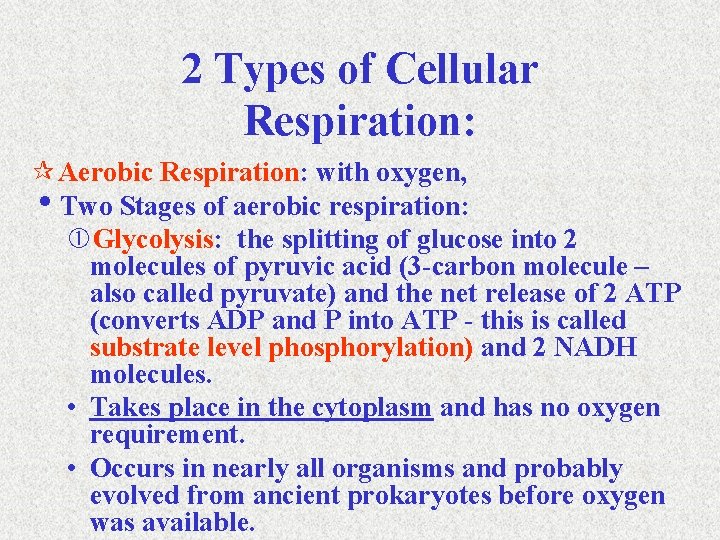 2 Types of Cellular Respiration:

☆ Aerobic Respiration: with oxygen,

• Two Stages of aerobic respiration:

① Glycolysis: the splitting of glucose into 2 molecules of pyruvic acid (3-carbon molecule – also called pyruvate) and the net release of 2 ATP (converts ADP and P into ATP - this is called substrate level phosphorylation) and 2 NADH molecules.

• Takes place in the cytoplasm and has no oxygen requirement.

• Occurs in nearly all organisms and probably evolved from ancient prokaryotes before oxygen was available.